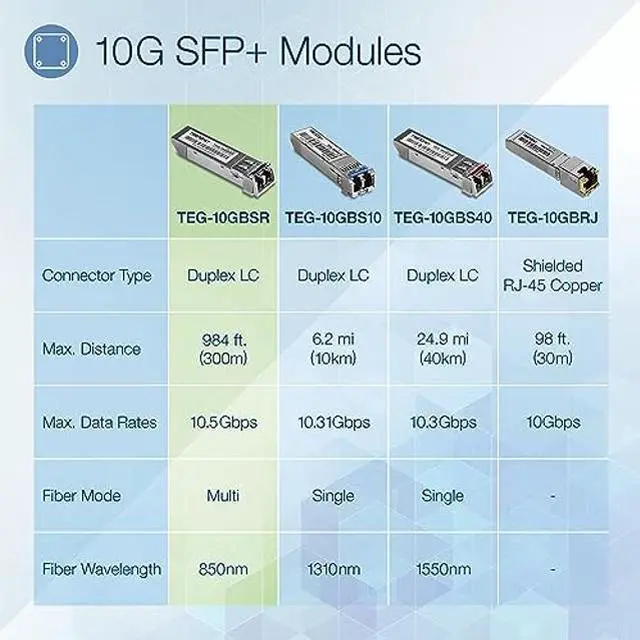 10G SFP+ Modules

| | TEG-10GBSR | TEG-10GBS10 | TEG-10GBS40 | TEG-10GBRJ |
|---|---|---|---|---|
| Connector Type | Duplex LC | Duplex LC | Duplex LC | Shielded RJ-45 Copper |
| Max. Distance | 984 ft. (300m) | 6.2 mi (10km) | 24.9 mi (40km) | 98 ft. (30m) |
| Max. Data Rates | 10.5Gbps | 10.31Gbps | 10.3Gbps | 10Gbps |
| Fiber Mode | Multi | Single | Single | - |
| Fiber Wavelength | 850nm | 1310nm | 1550nm | - |